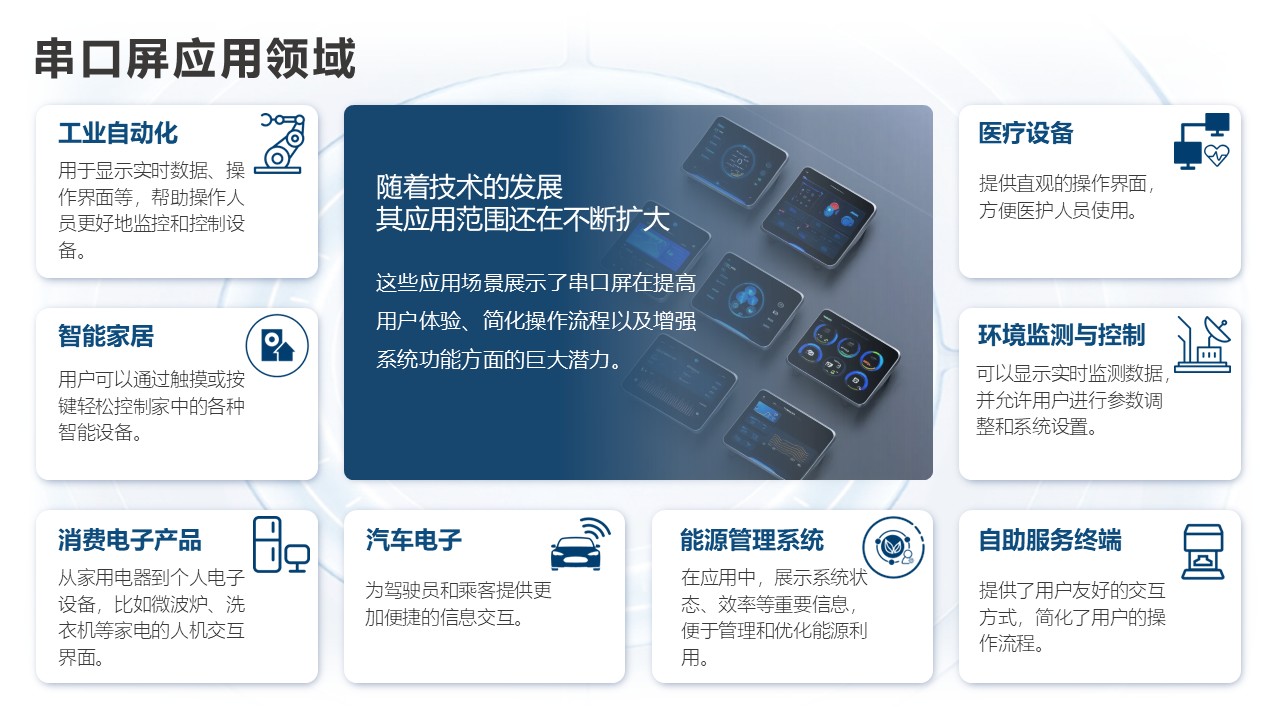 串口屏应用领域

工业自动化
用于显示实时数据、操作界面等，帮助操作人员更好地监控和控制设备。

随着技术的发展
其应用范围还在不断扩大

这些应用场景展示了串口屏在提高用户体验、简化操作流程以及增强系统功能方面的巨大潜力。

医疗设备
提供直观的操作界面，方便医护人员使用。

智能家居
用户可以通过触摸或按键轻松控制家中的各种智能设备。

环境监测与控制
可以显示实时监测数据，并允许用户进行参数调整和系统设置。

消费电子产品
从家用电器到个人电子设备，比如微波炉、洗衣机等家电的人机交互界面。

汽车电子
为驾驶员和乘客提供更加便捷的信息交互。

能源管理系统
在应用中，展示系统状态、效率等重要信息，便于管理和优化能源利用。

自助服务终端
提供了用户友好的交互方式，简化了用户的操作流程。